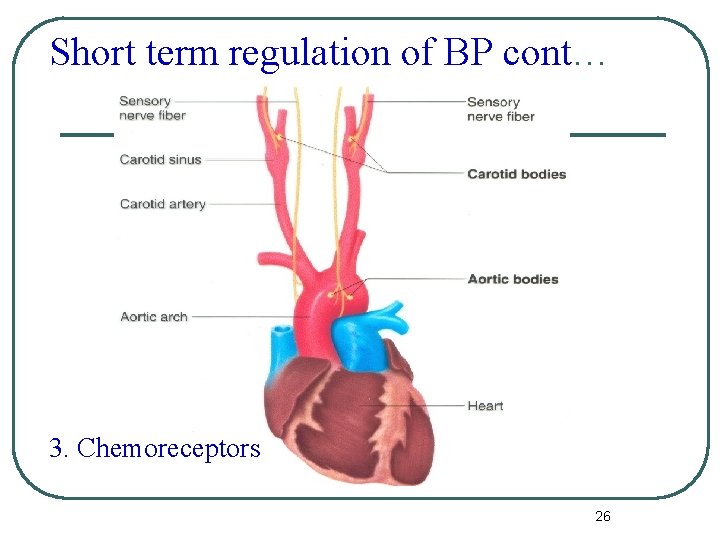 Short term regulation of BP cont…

Sensory nerve fiber

Carotid sinus

Carotid artery

Aortic arch

Sensory nerve fiber

Carotid bodies

Aortic bodies

Heart

3. Chemoreceptors

26